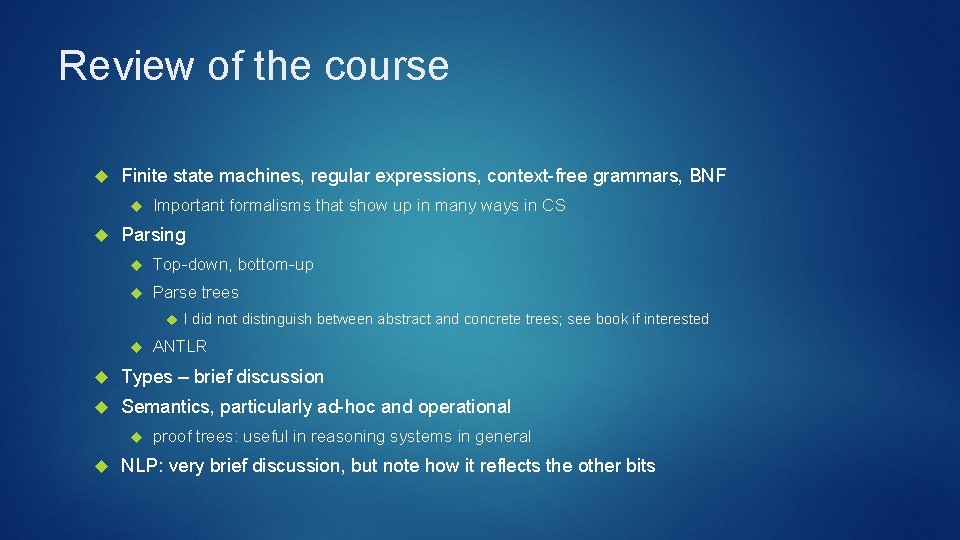 Review of the course

Finite state machines, regular expressions, context-free grammars, BNF

Important formalisms that show up in many ways in CS

Parsing

Top-down, bottom-up

Parse trees

I did not distinguish between abstract and concrete trees; see book if interested

ANTLR

Types – brief discussion

Semantics, particularly ad-hoc and operational

proof trees: useful in reasoning systems in general

NLP: very brief discussion, but note how it reflects the other bits